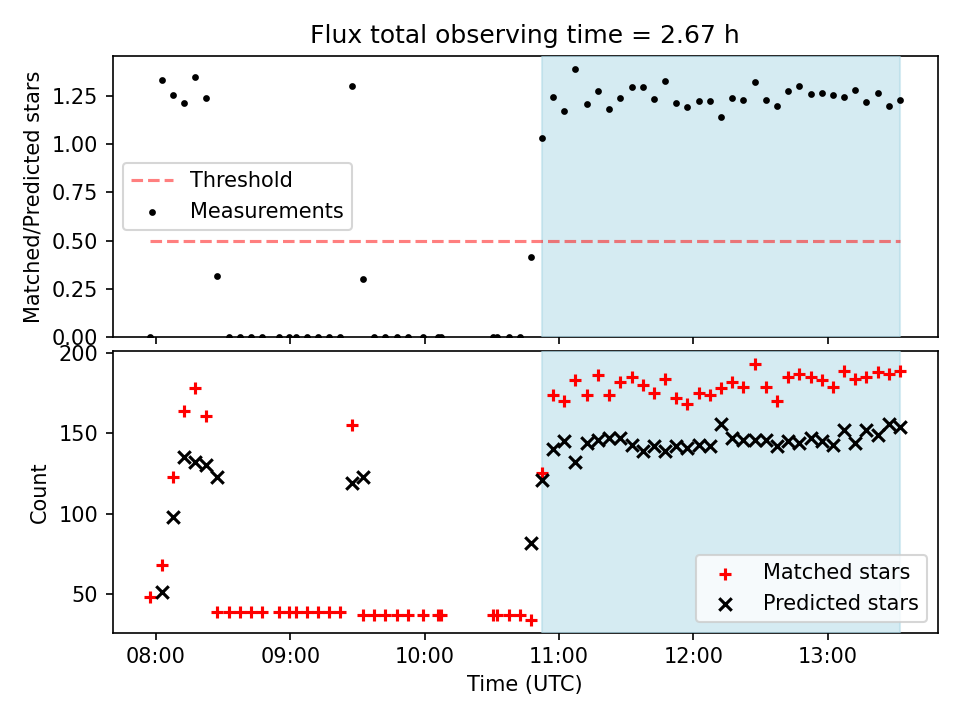 Flux total observing time = 2.67 h

Matched/Predicted stars

1.25
1.00
0.75
0.50
0.25
0.00

Threshold
Measurements

Count

200
150
100
50

Matched stars
Predicted stars

08:00
09:00
10:00
11:00
12:00
13:00

Time (UTC)